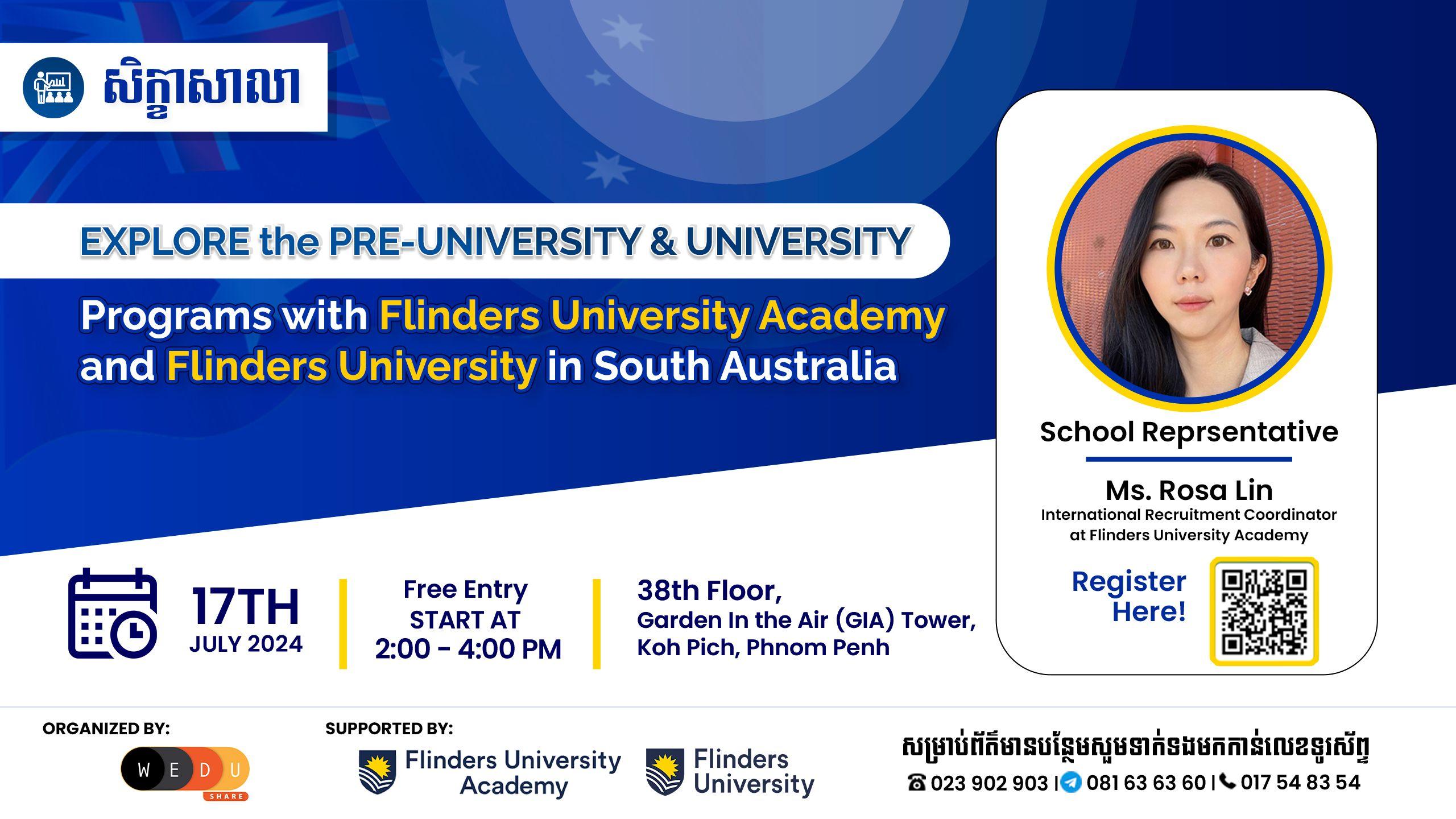 សិក្ខាសាលា

EXPLORE the PRE-UNIVERSITY & UNIVERSITY

Programs with Flinders University Academy and Flinders University in South Australia

School Reprsentative

Ms. Rosa Lin
International Recruitment Coordinator at Flinders University Academy

Register Here!

17TH
JULY 2024

Free Entry
START AT
2:00 - 4:00 PM

38th Floor,
Garden In the Air (GIA) Tower,
Koh Pich, Phnom Penh

ORGANIZED BY:

W E D U
SHARE

SUPPORTED BY:

Flinders University Academy

Flinders University

សម្រាប់ព័ត៌មានបន្ថែមសូមទាក់ទងមកកាន់លេខទូរស័ព្ទ
023 902 903 | 081 63 63 60 | 017 54 83 54